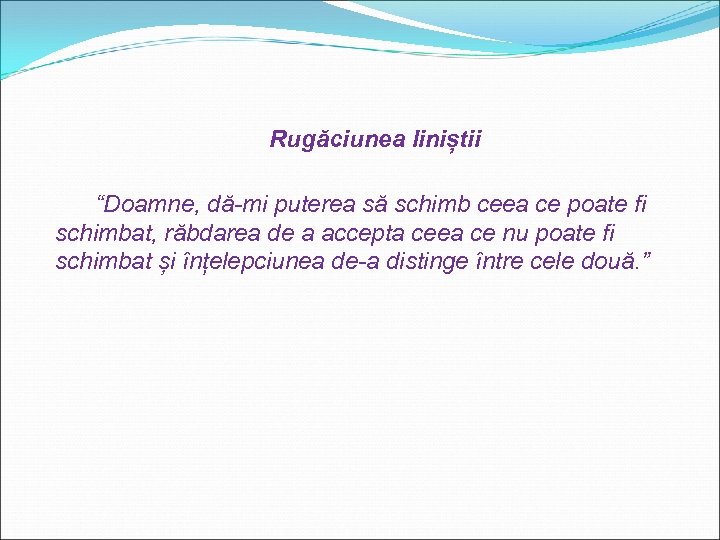 Rugăciunea liniștii

“Doamne, dă-mi puterea să schimb ceea ce poate fi schimbat, răbdarea de a accepta ceea ce nu poate fi schimbat și înțelepciunea de-a distinge între cele două.”